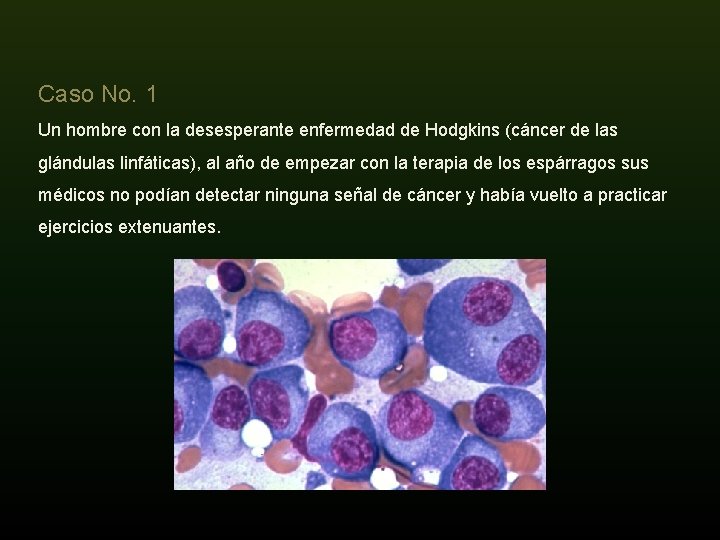 Caso No. 1

Un hombre con la desesperante enfermedad de Hodgkins (cáncer de las glándulas linfáticas), al año de empezar con la terapia de los espárragos sus médicos no podían detectar ninguna señal de cáncer y había vuelto a practicar ejercicios extenuantes.